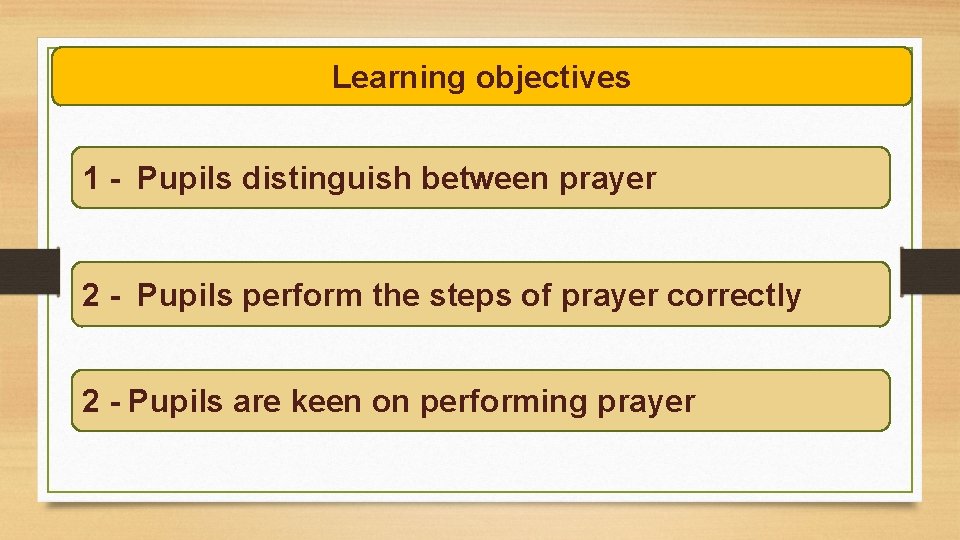 Learning objectives

1 - Pupils distinguish between prayer

2 - Pupils perform the steps of prayer correctly

2 - Pupils are keen on performing prayer